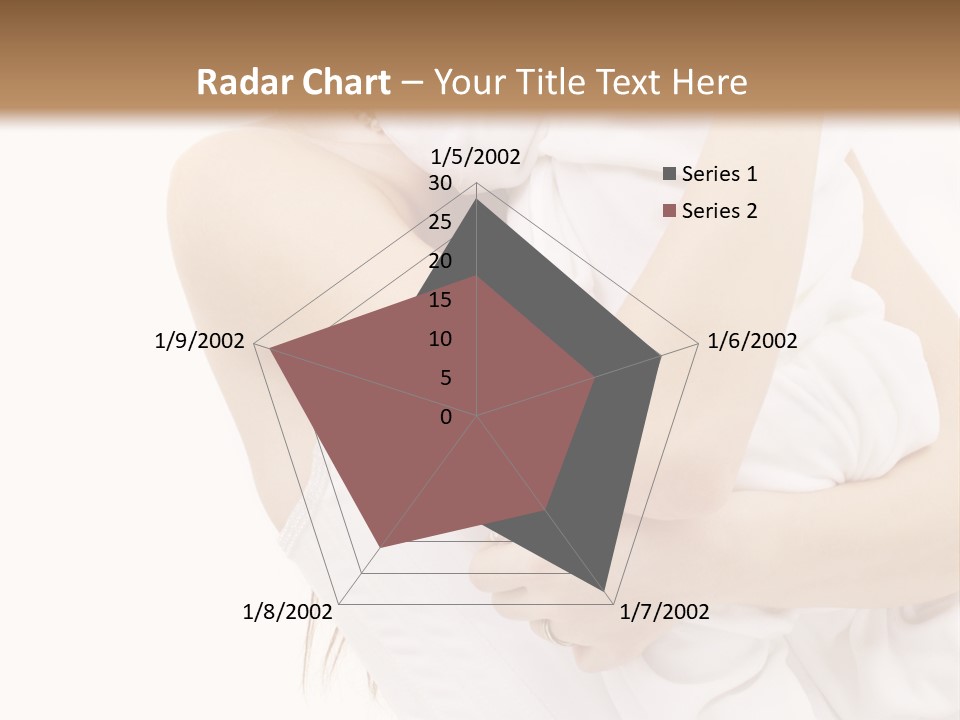 Radar Chart – Your Title Text Here

1/5/2002
30
25
20
15
10
5
0
1/6/2002
1/7/2002
1/8/2002
1/9/2002

Series 1
Series 2